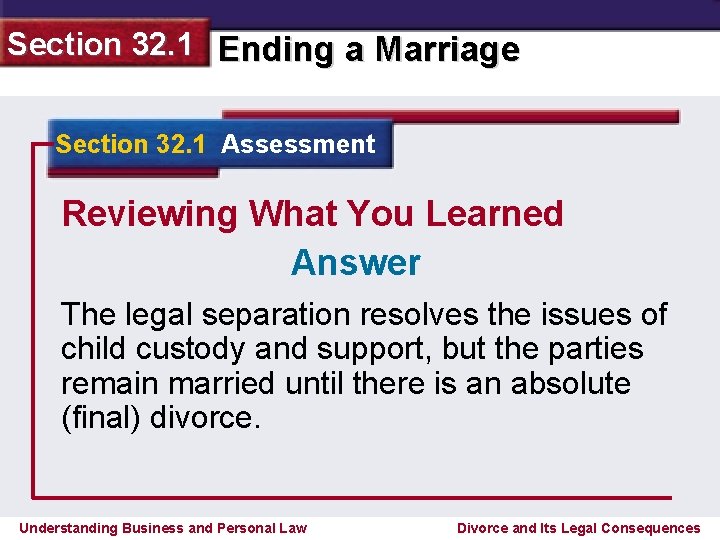 Section 32.1 Ending a Marriage

Section 32.1 Assessment

Reviewing What You Learned

Answer

The legal separation resolves the issues of child custody and support, but the parties remain married until there is an absolute (final) divorce.

Understanding Business and Personal Law

Divorce and Its Legal Consequences